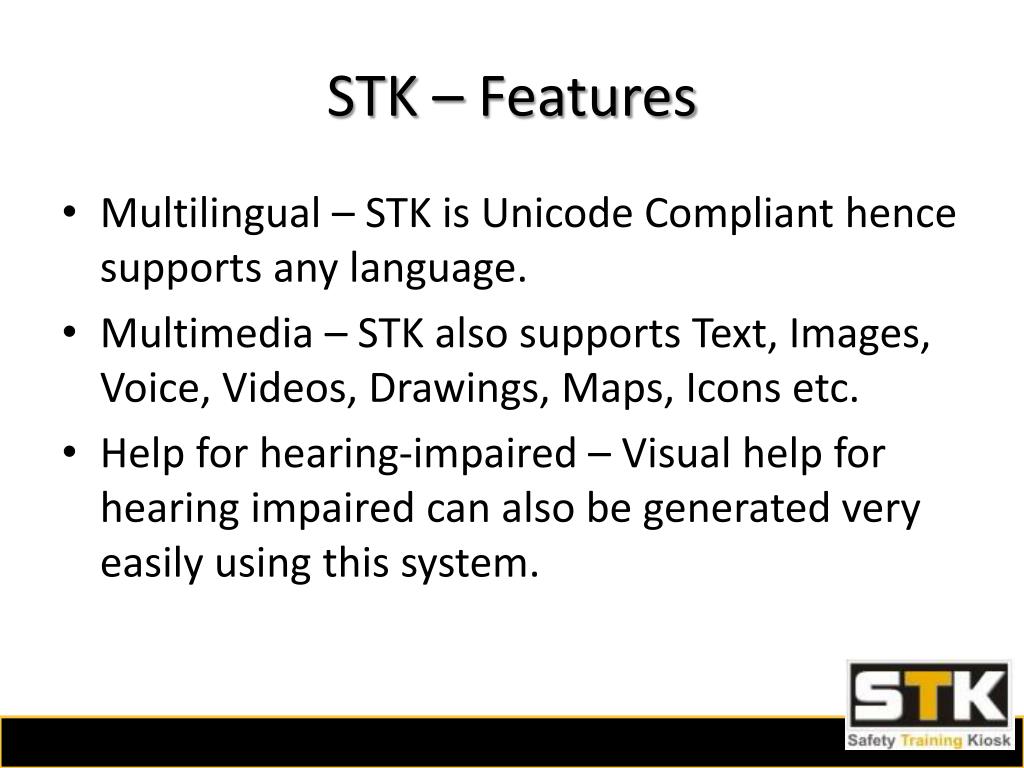 STK – Features

• Multilingual – STK is Unicode Compliant hence supports any language.
• Multimedia – STK also supports Text, Images, Voice, Videos, Drawings, Maps, Icons etc.
• Help for hearing-impaired – Visual help for hearing impaired can also be generated very easily using this system.

STK
Safety Training Kiosk